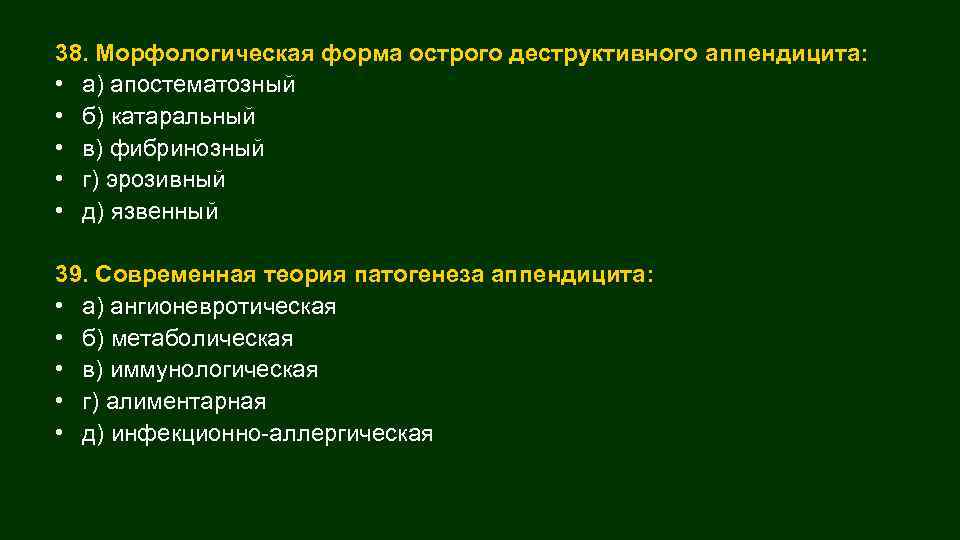 38. Морфологическая форма острого деструктивного аппендицита:
• а) апостематозный
• б) катаральный
• в) фибринозный
• г) эрозивный
• д) язвенный

39. Современная теория патогенеза аппендицита:
• а) ангионевротическая
• б) метаболическая
• в) иммунологическая
• г) алиментарная
• д) инфекционно-аллергическая